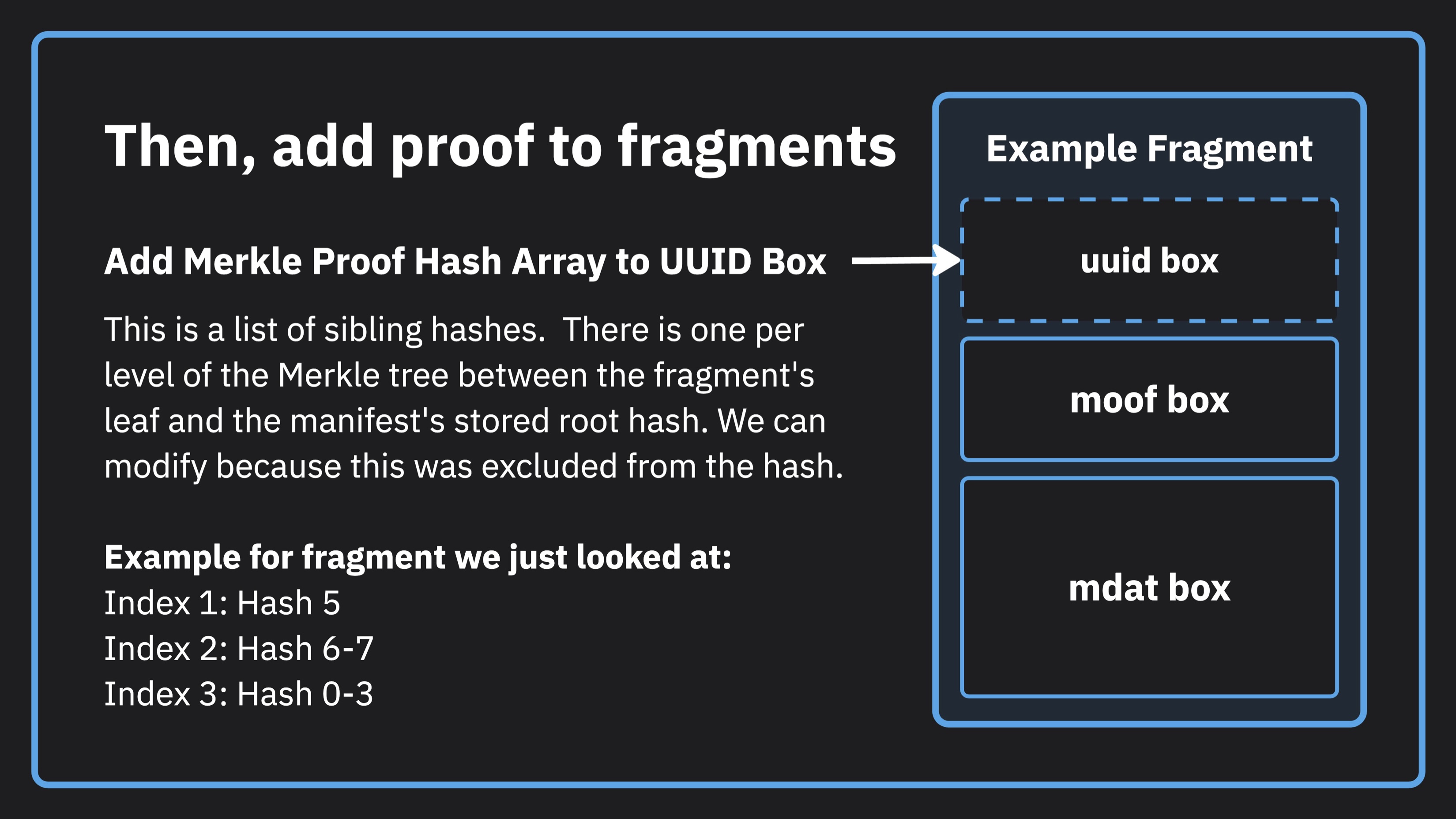 Then, add proof to fragments

Add Merkle Proof Hash Array to UUID Box

This is a list of sibling hashes. There is one per level of the Merkle tree between the fragment's leaf and the manifest's stored root hash. We can modify because this was excluded from the hash.

Example for fragment we just looked at:
Index 1: Hash 5
Index 2: Hash 6-7
Index 3: Hash 0-3

Example Fragment

uuid box

moof box

mdat box